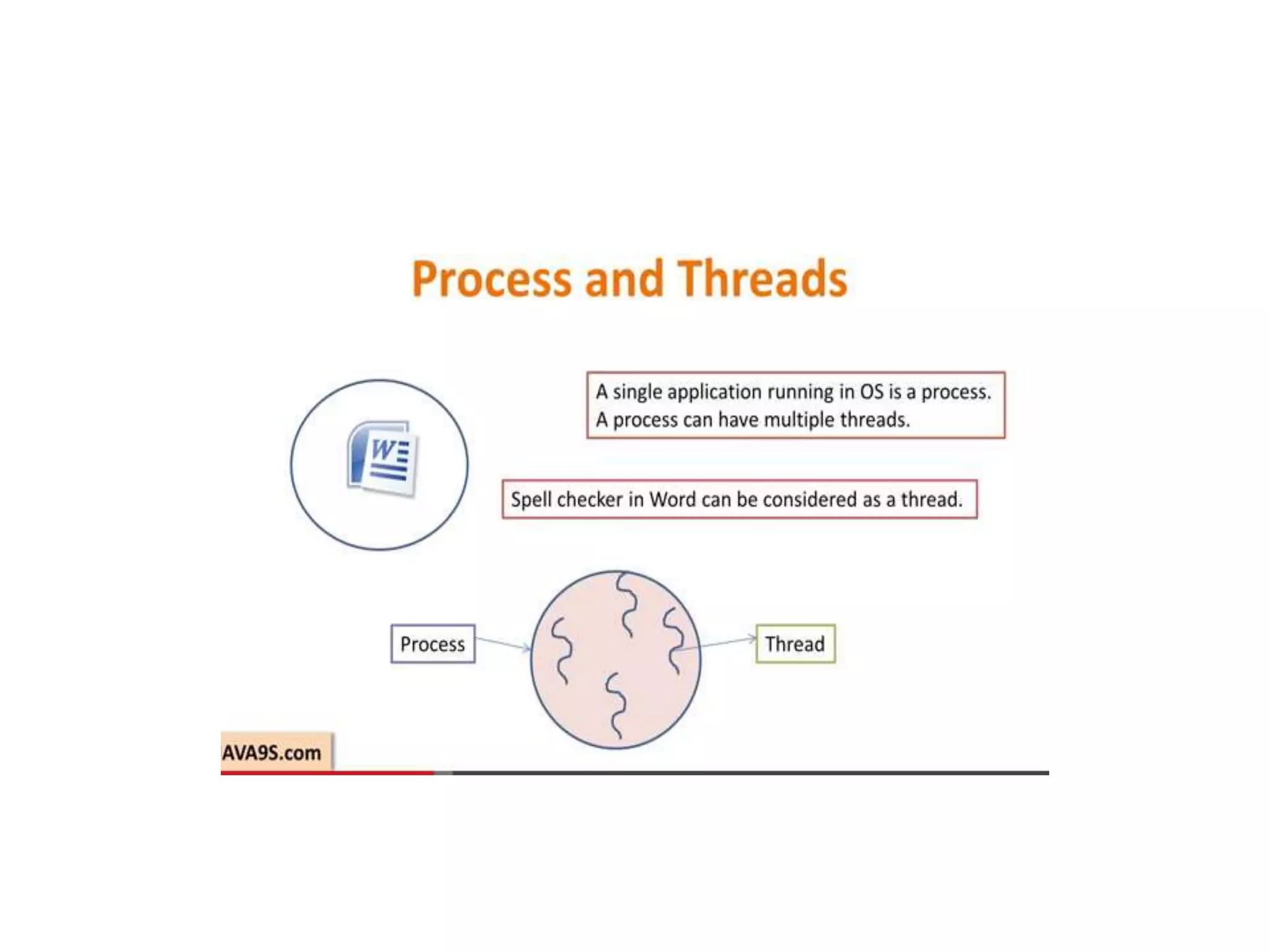 Process and Threads

W

A single application running in OS is a process.
A process can have multiple threads.

Spell checker in Word can be considered as a thread.

Process

Thread

AVA9S.com